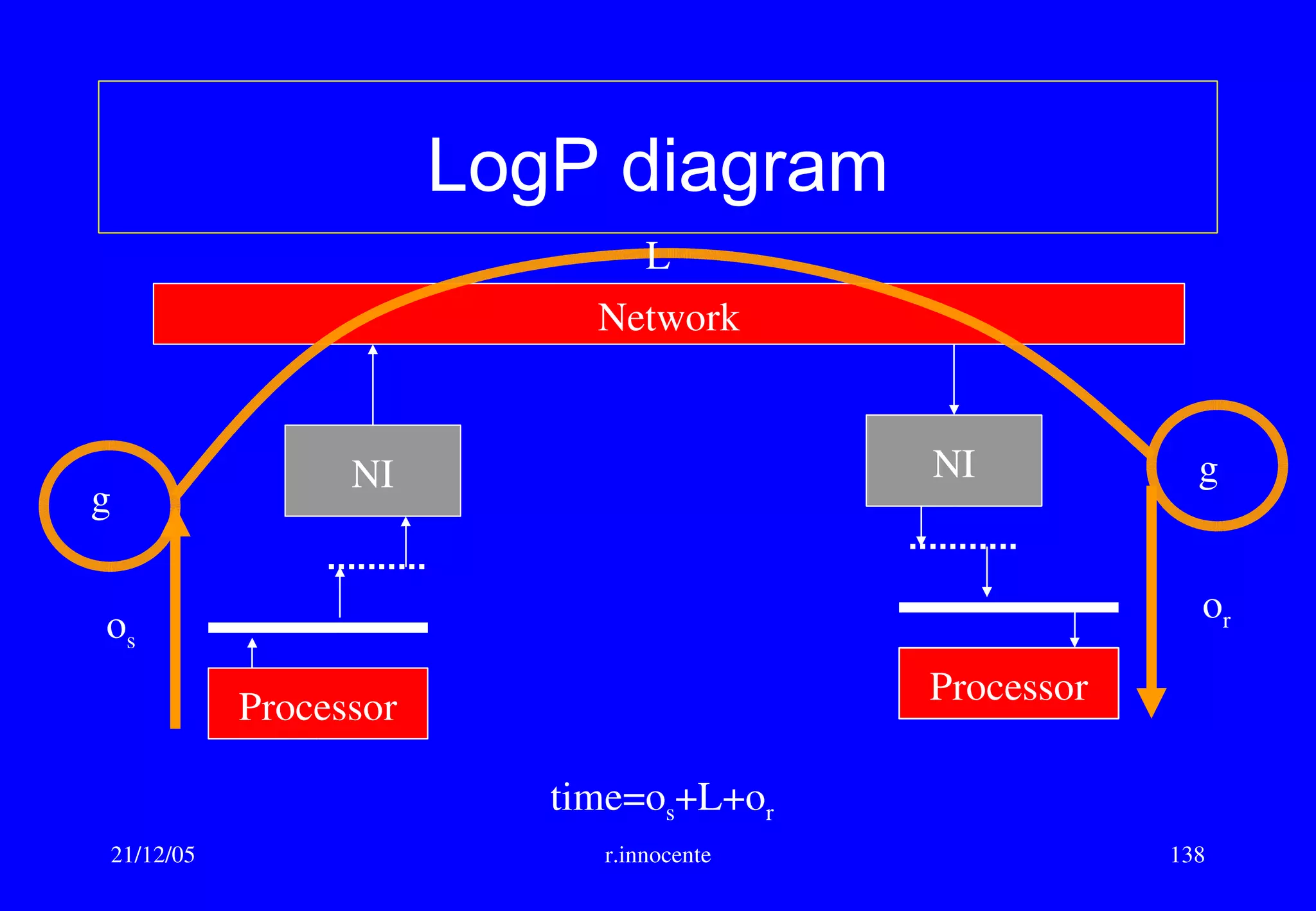 LogP diagram

L

Network

NI

NI

g

g

$o_s$

$o_r$

Processor

Processor

time=$o_s$+L+$o_r$

21/12/05

r.innocente

138